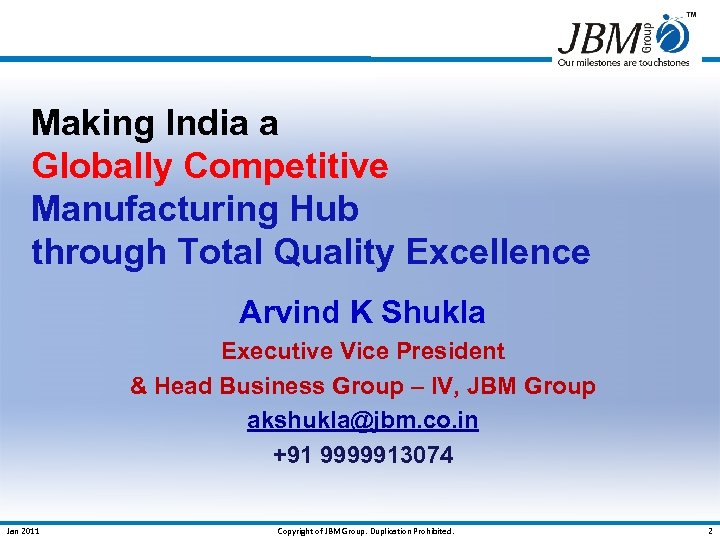 JBM Group™
Our milestones are touchstones

Making India a
Globally Competitive
Manufacturing Hub
through Total Quality Excellence

Arvind K Shukla
Executive Vice President
& Head Business Group – IV, JBM Group
akshukla@jbm.co.in
+91 9999913074

Jan 2011 Copyright of JBM Group. Duplication Prohibited. 2